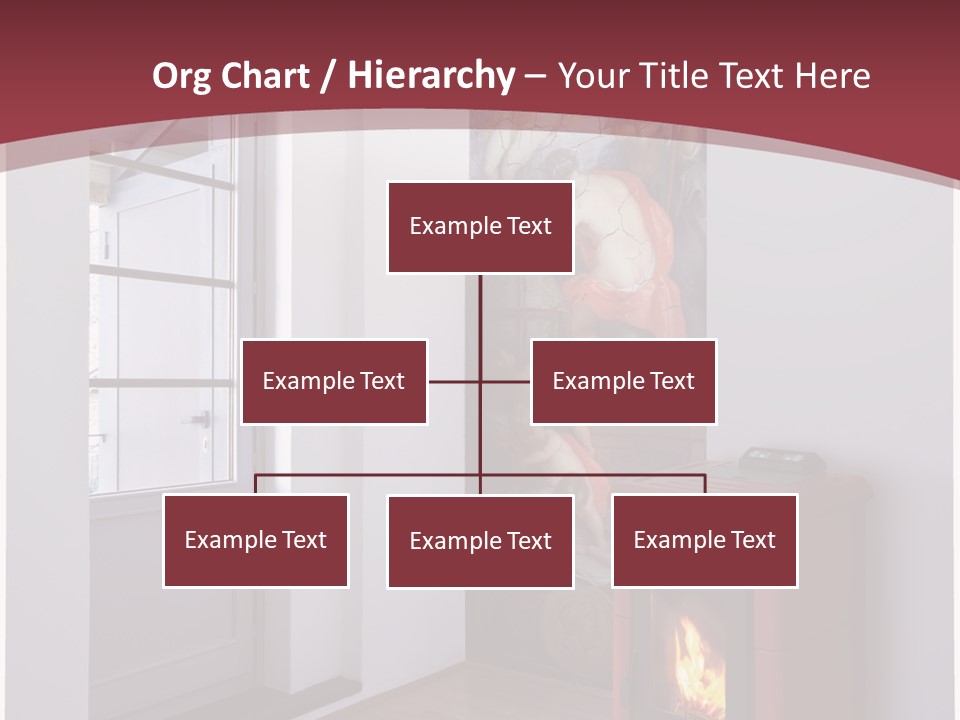 Org Chart / Hierarchy – Your Title Text Here

Example Text

Example Text

Example Text

Example Text

Example Text

Example Text